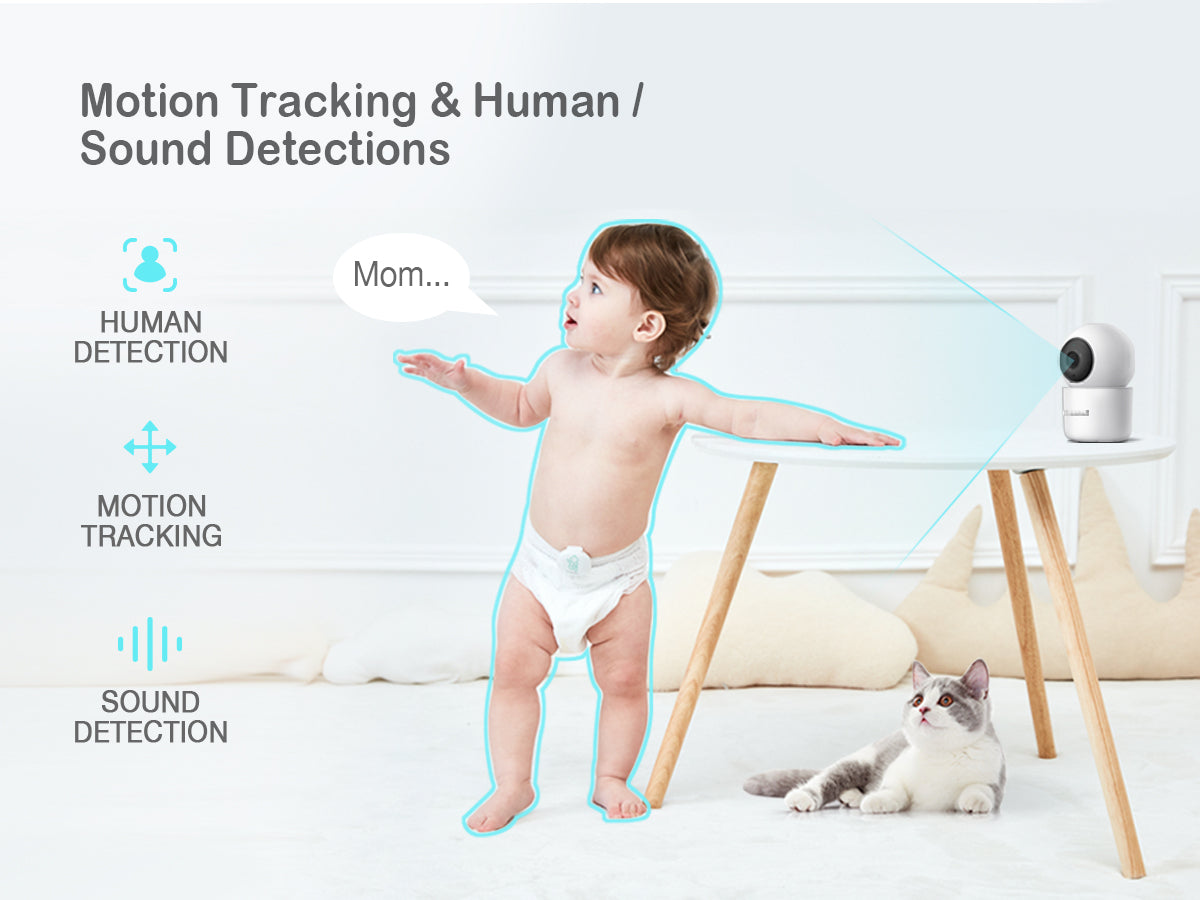 Motion Tracking & Human / Sound Detections

HUMAN DETECTION

MOTION TRACKING

SOUND DETECTION

Mom...